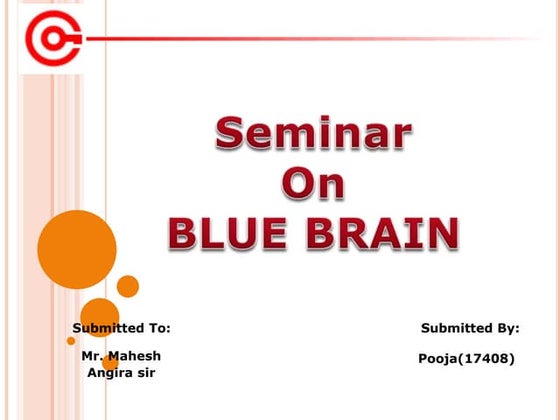 Seminar
On
BLUE BRAIN

Submitted To:

Mr. Mahesh Angira sir

Submitted By:

Pooja(17408)